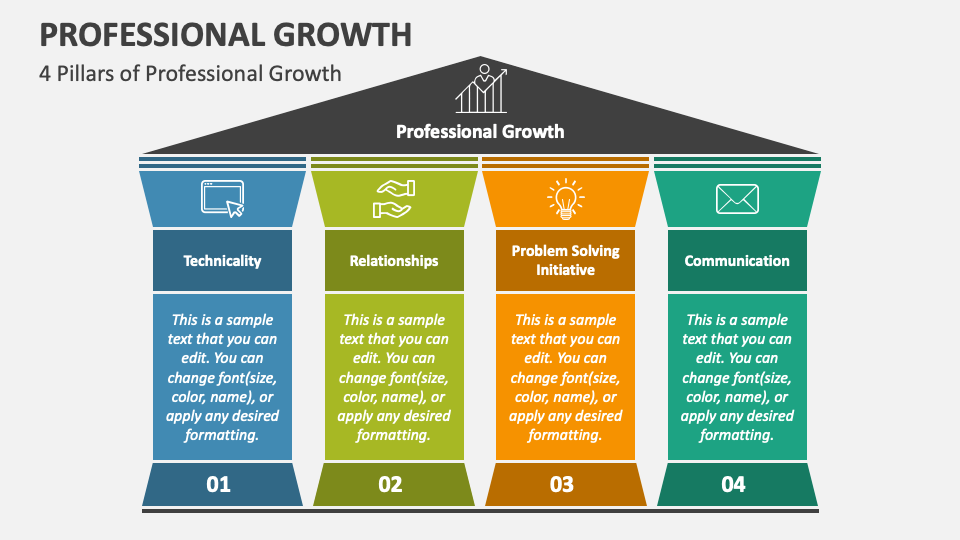 PROFESSIONAL GROWTH

4 Pillars of Professional Growth

Professional Growth

Technicality

This is a sample text that you can edit. You can change font(size, color, name), or apply any desired formatting.

01

Relationships

This is a sample text that you can edit. You can change font(size, color, name), or apply any desired formatting.

02

Problem Solving Initiative

This is a sample text that you can edit. You can change font(size, color, name), or apply any desired formatting.

03

Communication

This is a sample text that you can edit. You can change font(size, color, name), or apply any desired formatting.

04